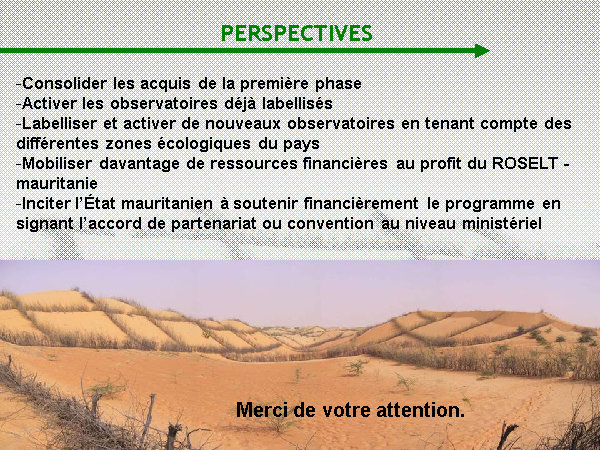 PERSPECTIVES

-Consolider les acquis de la première phase
-Activer les observatoires déjà labellisés
-Labelliser et activer de nouveaux observatoires en tenant compte des différentes zones écologiques du pays
-Mobiliser davantage de ressources financières au profit du ROSELT - mauritanie
-Inciter l'État mauritanien à soutenir financièrement le programme en signant l'accord de partenariat ou convention au niveau ministériel

Merci de votre attention.